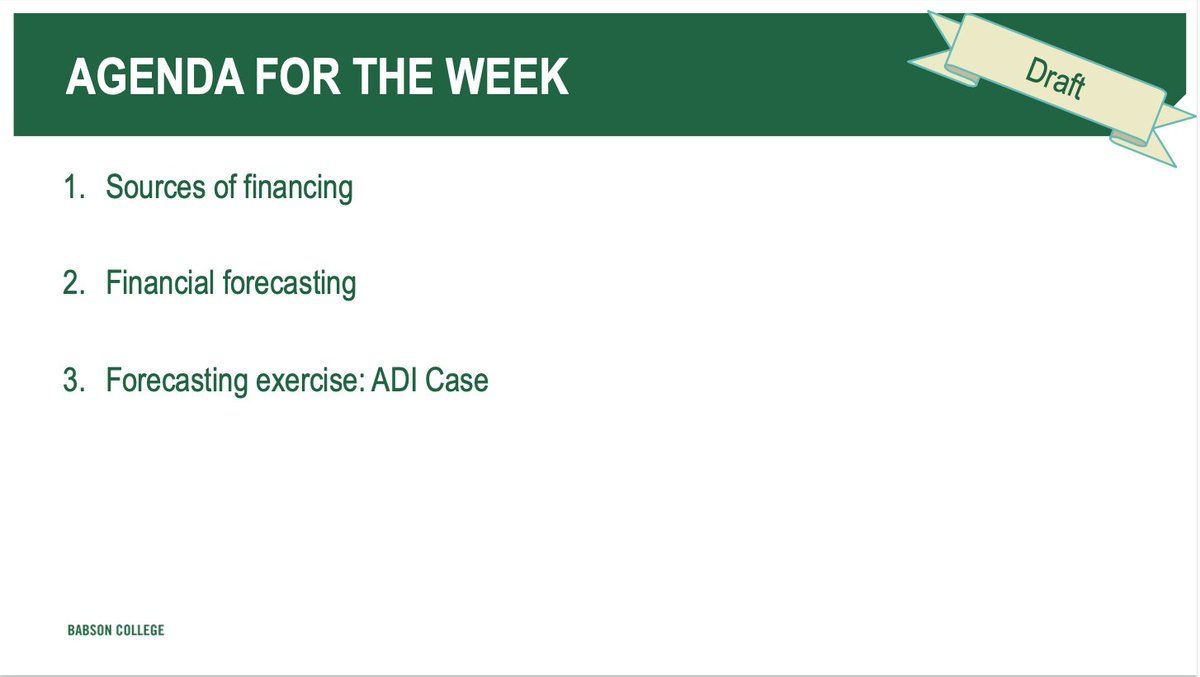 AGENDA FOR THE WEEK

Draft

1. Sources of financing

2. Financial forecasting

3. Forecasting exercise: ADI Case

BABSON COLLEGE